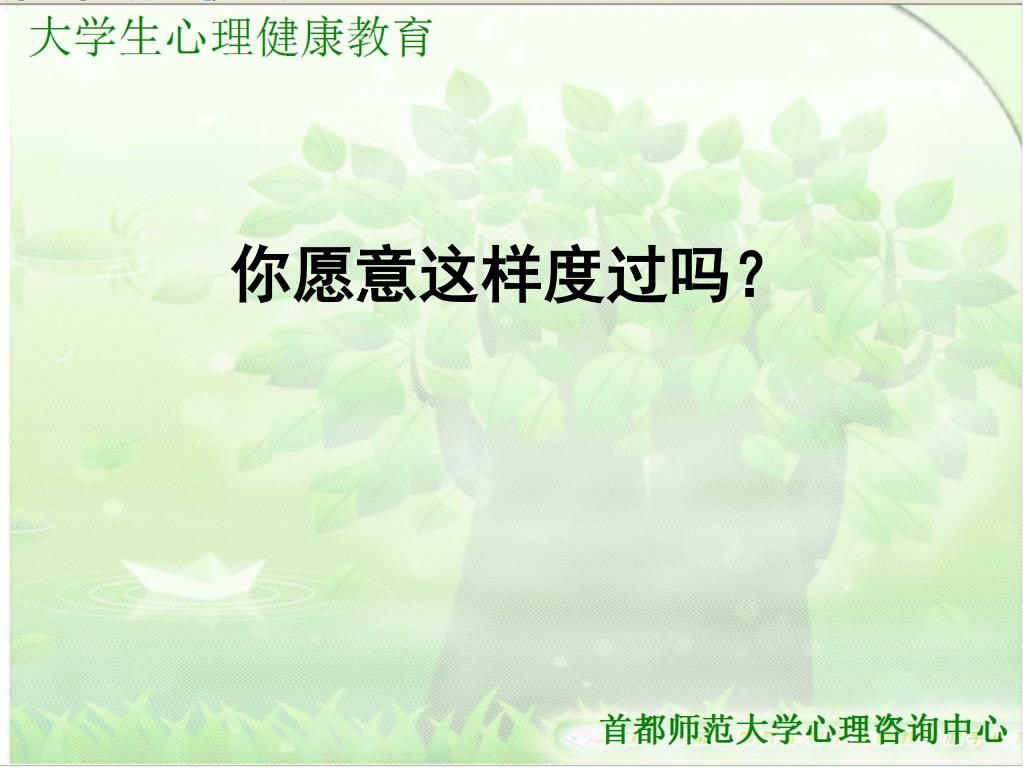 大学生心理健康教育

你愿意这样度过吗？

首都师范大学心理咨询中心